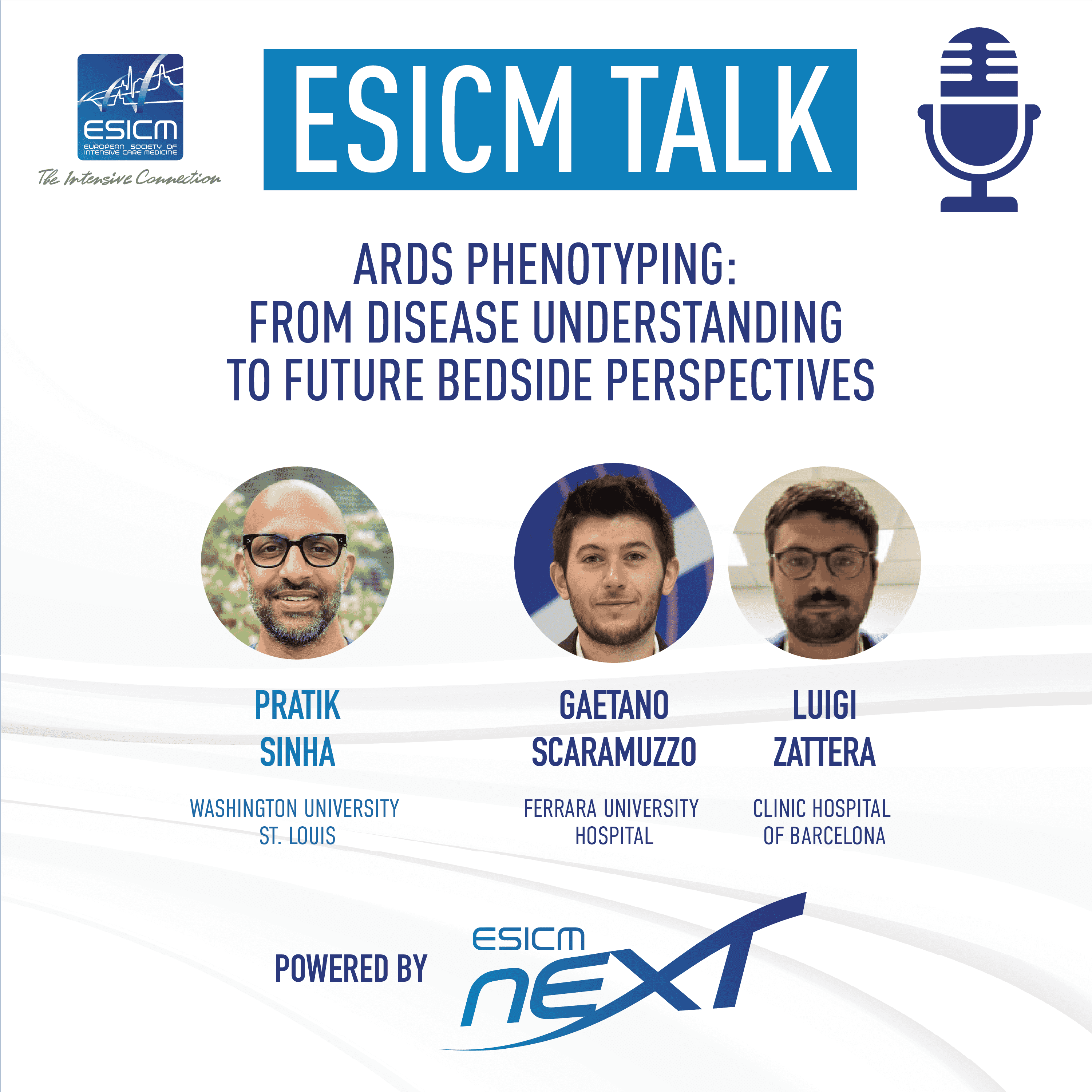 ESICM
EUROPEAN SOCIETY OF INTENSIVE CARE MEDICINE
The Intensive Connection

ESICM TALK

ARDS PHENOTYPING: FROM DISEASE UNDERSTANDING TO FUTURE BEDSIDE PERSPECTIVES

PRATIK SINHA
WASHINGTON UNIVERSITY ST. LOUIS

GAETANO SCARAMUZZO
FERRARA UNIVERSITY HOSPITAL

LUIGI ZATTERA
CLINIC HOSPITAL OF BARCELONA

POWERED BY ESICM NEXT